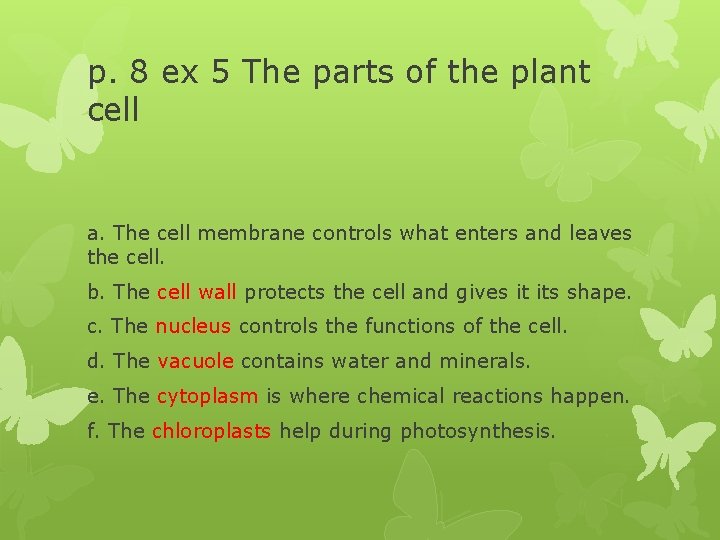 p. 8 ex 5 The parts of the plant cell

a. The cell membrane controls what enters and leaves the cell.

b. The cell wall protects the cell and gives it its shape.

c. The nucleus controls the functions of the cell.

d. The vacuole contains water and minerals.

e. The cytoplasm is where chemical reactions happen.

f. The chloroplasts help during photosynthesis.